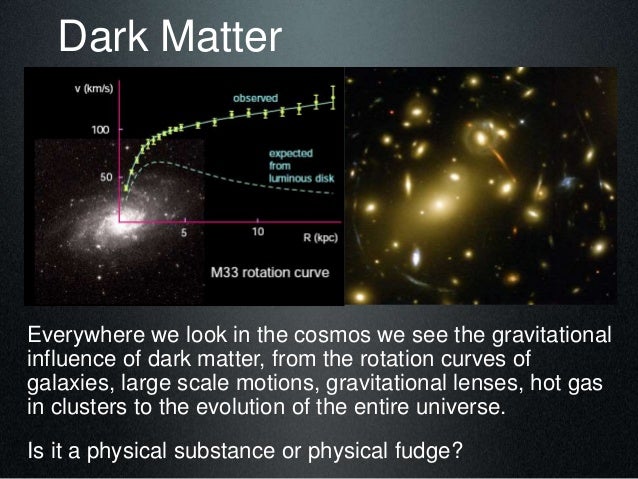 Dark Matter

v (km/s)
100
50
observed
expected from luminous disk
5
10
R (kpc)
M33 rotation curve

Everywhere we look in the cosmos we see the gravitational influence of dark matter, from the rotation curves of galaxies, large scale motions, gravitational lenses, hot gas in clusters to the evolution of the entire universe.

Is it a physical substance or physical fudge?